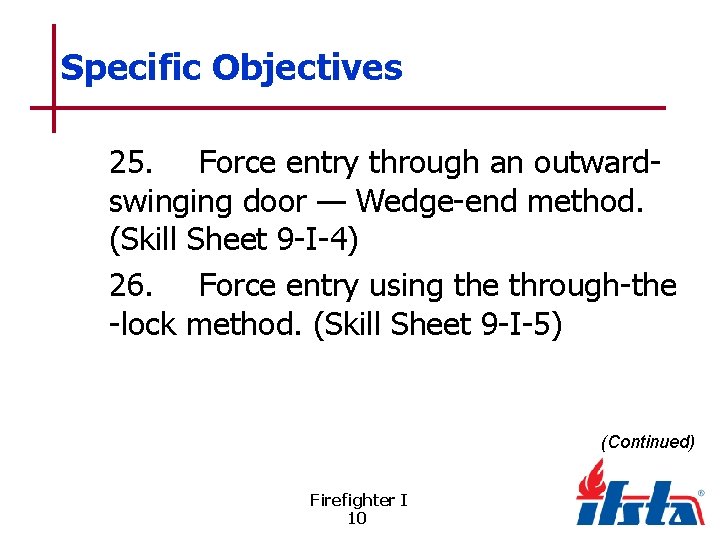 Specific Objectives

25. Force entry through an outward-swinging door — Wedge-end method. (Skill Sheet 9-I-4)

26. Force entry using the through-the-lock method. (Skill Sheet 9-I-5)

(Continued)

Firefighter I
10

ifsta®